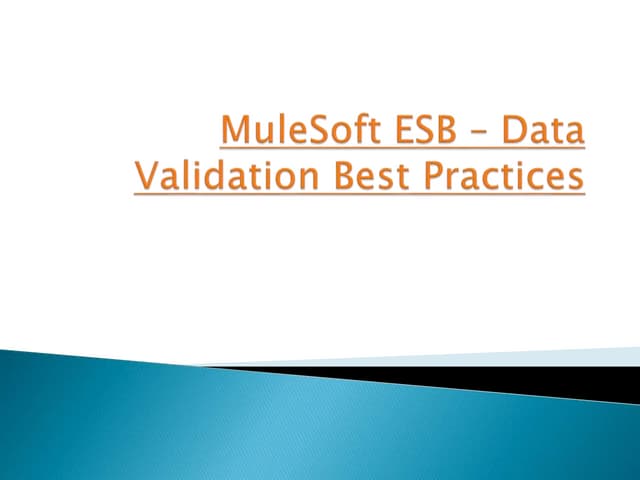 MuleSoft ESB – Data Validation Best Practices